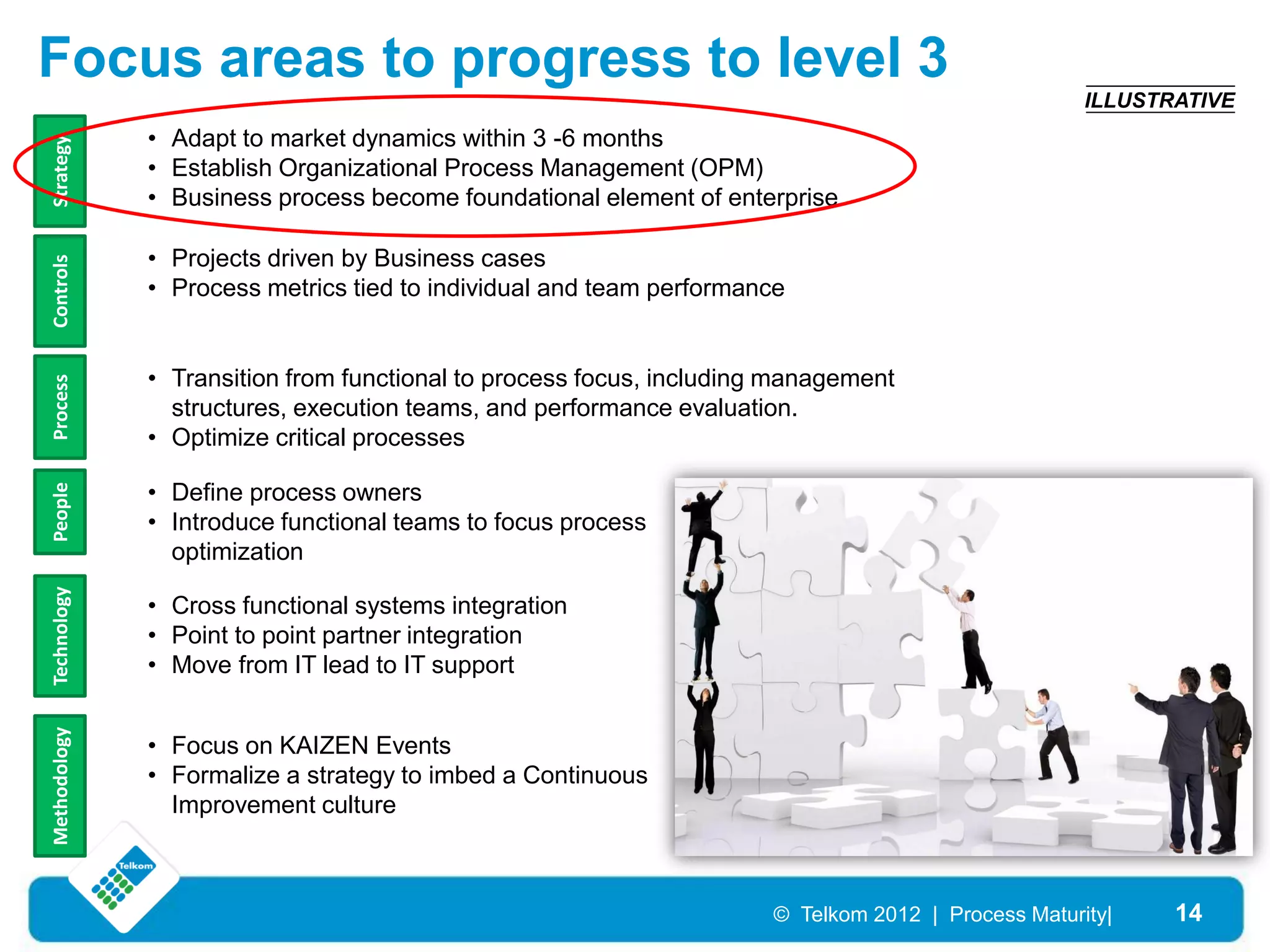 Focus areas to progress to level 3

ILLUSTRATIVE

Strategy

• Adapt to market dynamics within 3 -6 months
• Establish Organizational Process Management (OPM)
• Business process become foundational element of enterprise

Controls

• Projects driven by Business cases
• Process metrics tied to individual and team performance

Process

• Transition from functional to process focus, including management structures, execution teams, and performance evaluation.
• Optimize critical processes

People

• Define process owners
• Introduce functional teams to focus process optimization

Technology

• Cross functional systems integration
• Point to point partner integration
• Move from IT lead to IT support

Methodology

• Focus on KAIZEN Events
• Formalize a strategy to imbed a Continuous Improvement culture

Telkom

© Telkom 2012 | Process Maturity| 14